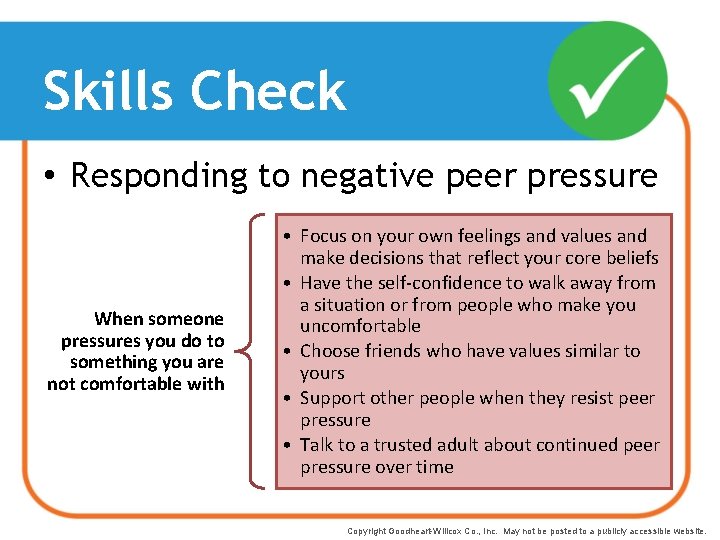 Skills Check

• Responding to negative peer pressure

When someone pressures you do to something you are not comfortable with

• Focus on your own feelings and values and make decisions that reflect your core beliefs
• Have the self-confidence to walk away from a situation or from people who make you uncomfortable
• Choose friends who have values similar to yours
• Support other people when they resist peer pressure
• Talk to a trusted adult about continued peer pressure over time

Copyright Goodheart-Willcox Co., Inc. May not be posted to a publicly accessible website.